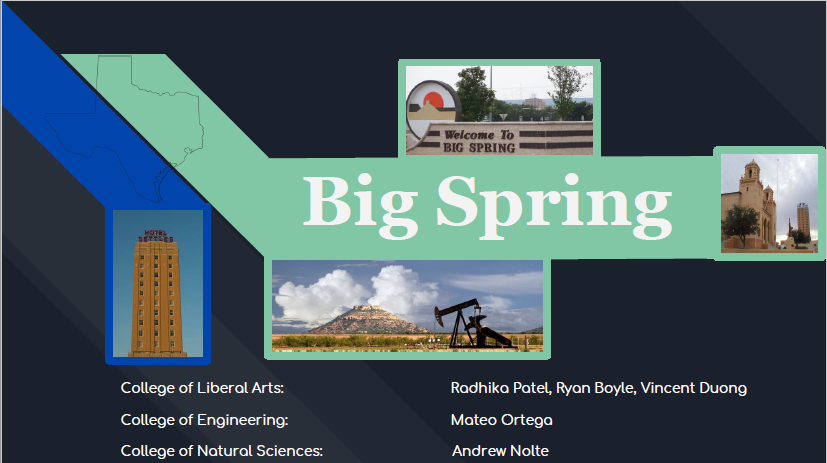 Welcome To
BIG SPRING

Big Spring

HOTEL SETTLES

College of Liberal Arts: Radhika Patel, Ryan Boyle, Vincent Duong

College of Engineering: Mateo Ortega

College of Natural Sciences: Andrew Nolte